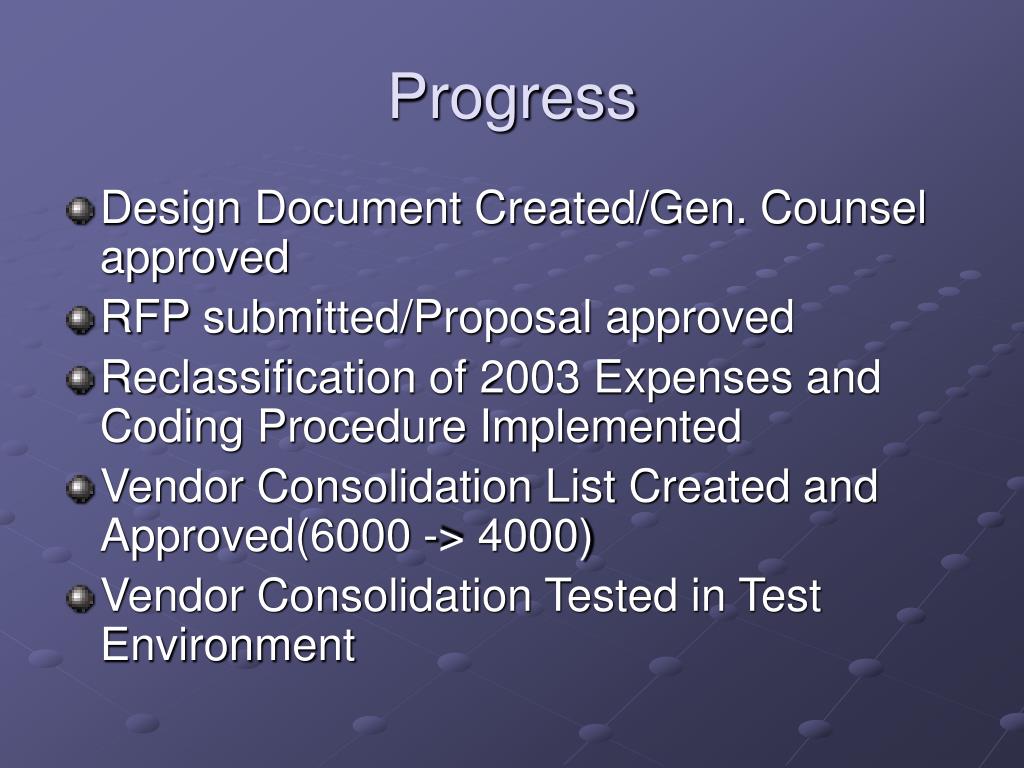 Progress

Design Document Created/Gen. Counsel approved

RFP submitted/Proposal approved

Reclassification of 2003 Expenses and Coding Procedure Implemented

Vendor Consolidation List Created and Approved(6000 -> 4000)

Vendor Consolidation Tested in Test Environment